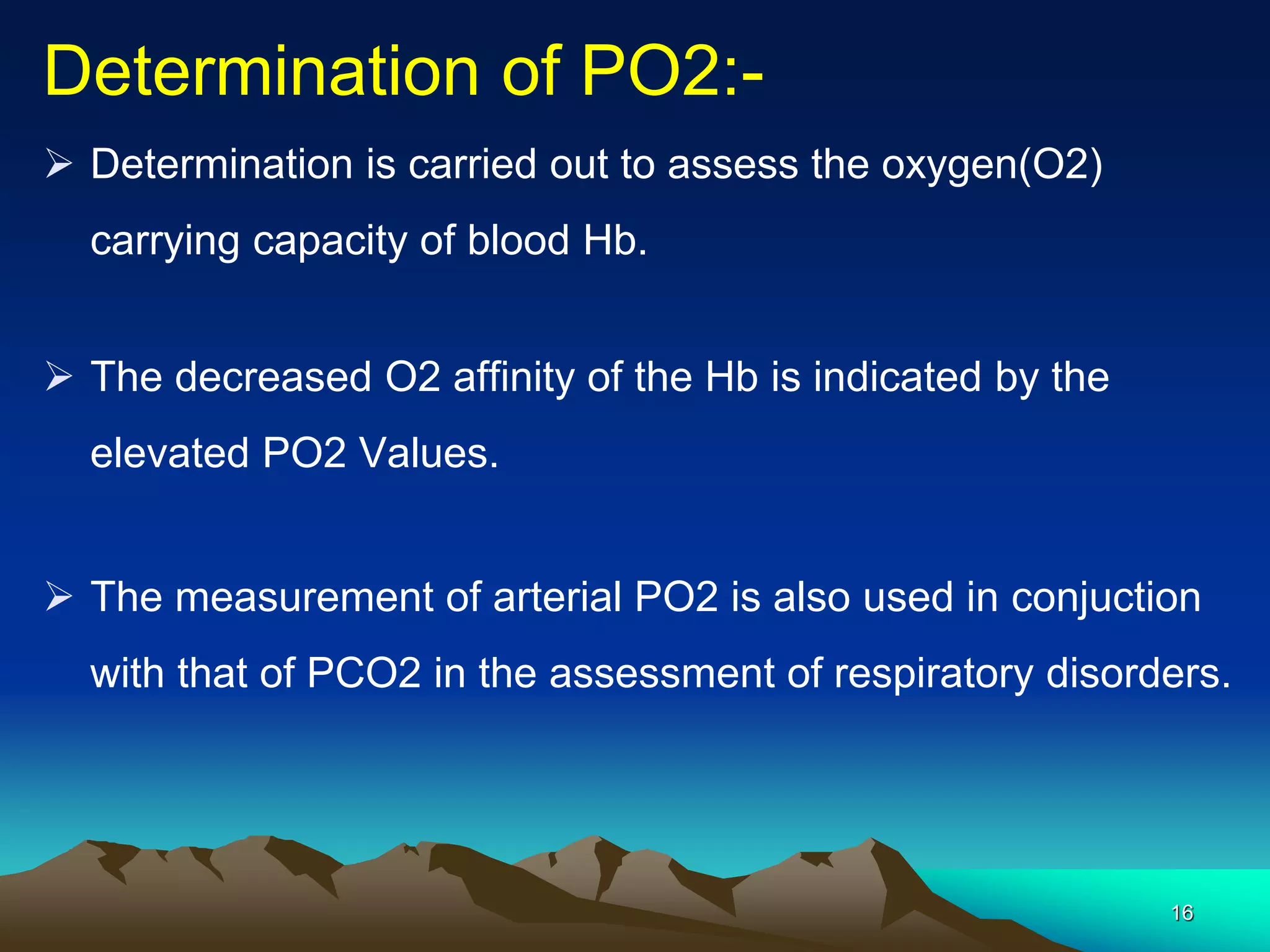 Determination of PO2:-

➢ Determination is carried out to assess the oxygen(O2) carrying capacity of blood Hb.

➢ The decreased O2 affinity of the Hb is indicated by the elevated PO2 Values.

➢ The measurement of arterial PO2 is also used in conjuction with that of PCO2 in the assessment of respiratory disorders.

16